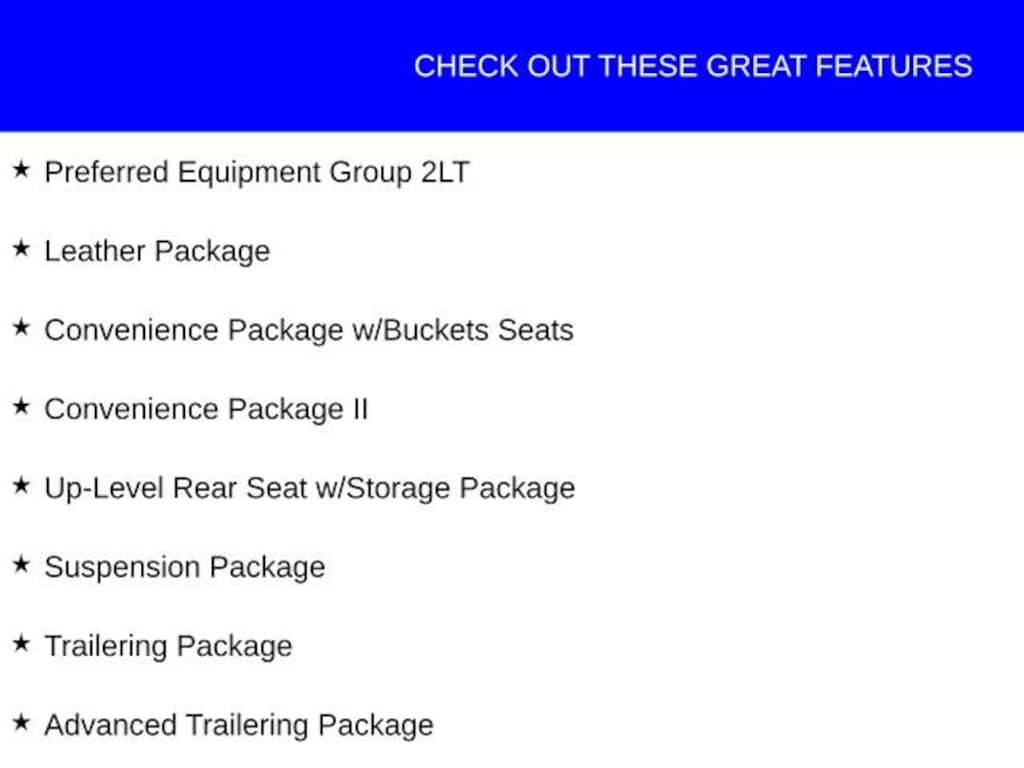 CHECK OUT THESE GREAT FEATURES

★ Preferred Equipment Group 2LT

★ Leather Package

★ Convenience Package w/Buckets Seats

★ Convenience Package II

★ Up-Level Rear Seat w/Storage Package

★ Suspension Package

★ Trailering Package

★ Advanced Trailering Package